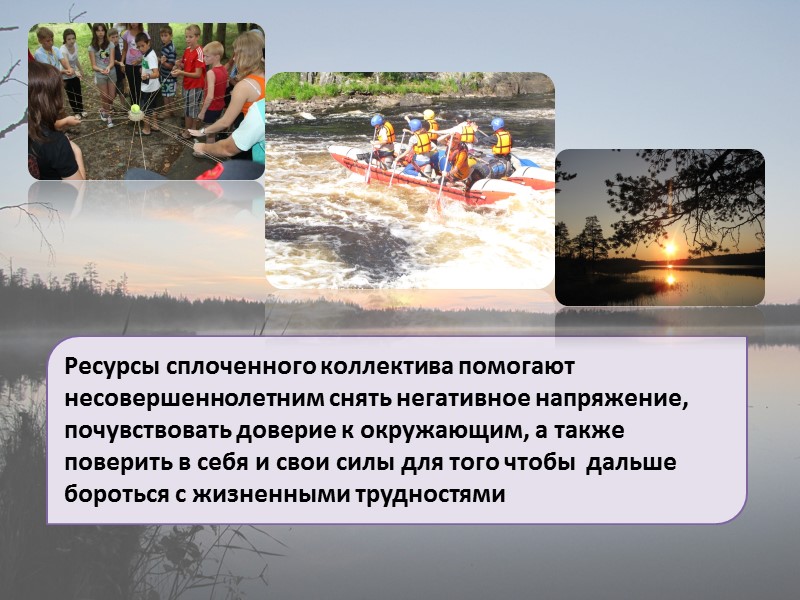 Ресурсы сплоченного коллектива помогают несовершеннолетним снять негативное напряжение, почувствовать доверие к окружающим, а также поверить в себя и свои силы для того чтобы дальше бороться с жизненными трудностями